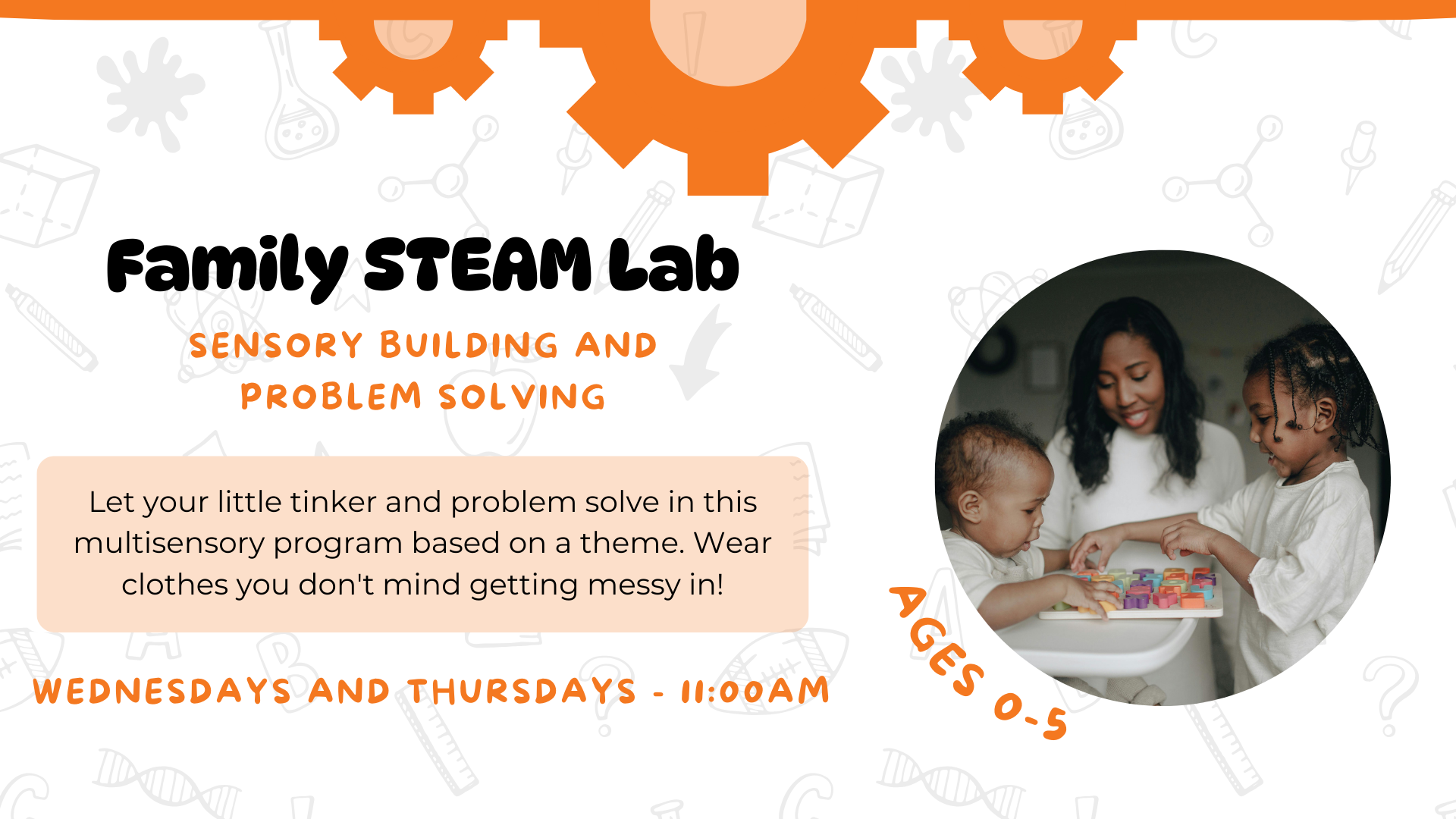 Family STEAM Lab

SENSORY BUILDING AND PROBLEM SOLVING

Let your little tinker and problem solve in this multisensory program based on a theme. Wear clothes you don't mind getting messy in!

WEDNESDAYS AND THURSDAYS - 11:00AM

AGES 0-5